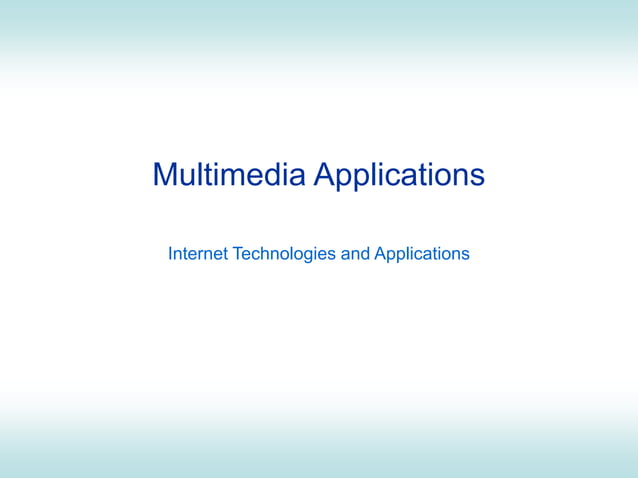 Multimedia Applications

Internet Technologies and Applications